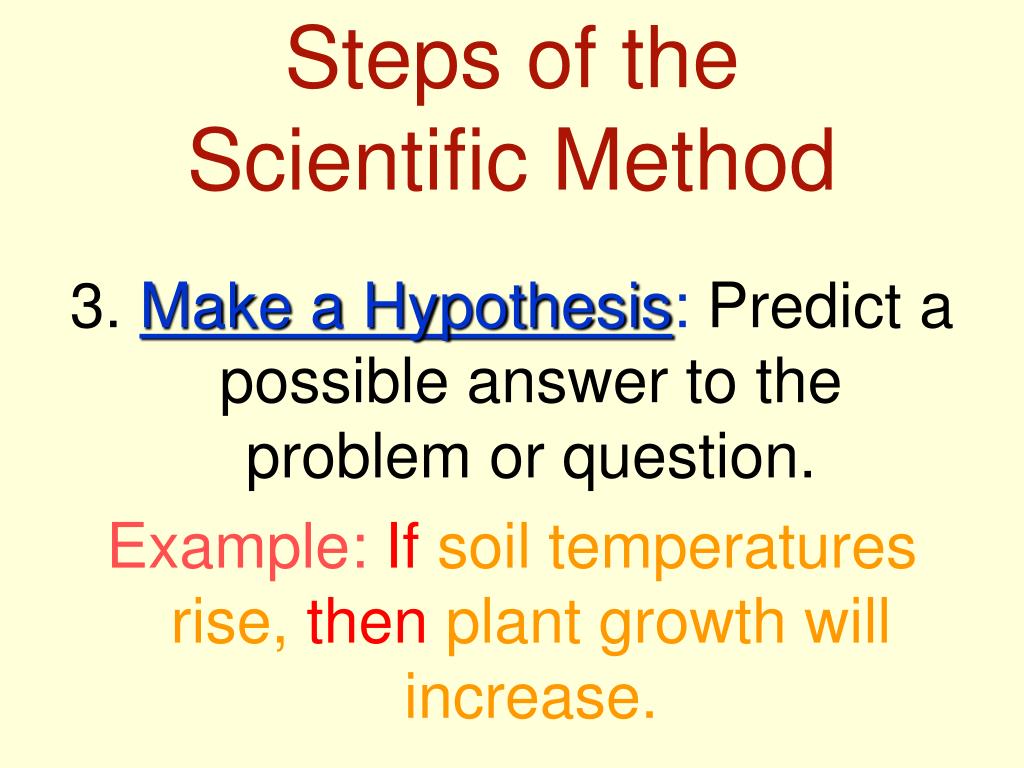 Steps of the Scientific Method

3. Make a Hypothesis: Predict a possible answer to the problem or question.

Example: If soil temperatures rise, then plant growth will increase.